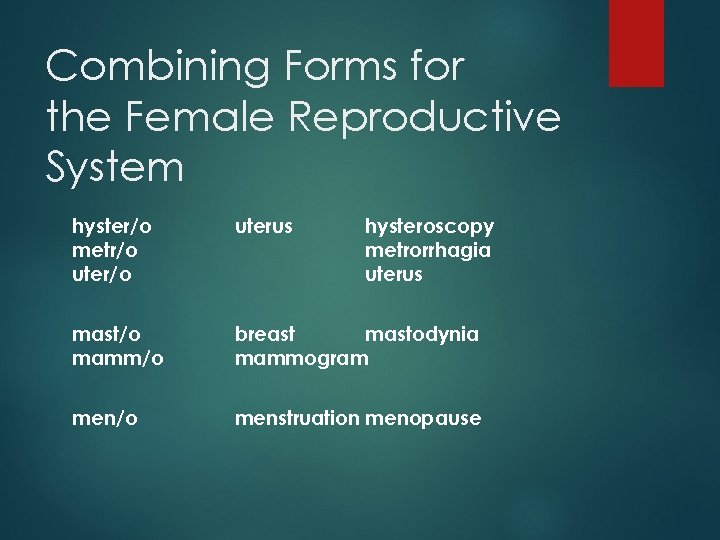 Combining Forms for the Female Reproductive System

hyster/o uterus hysteroscopy
metr/o metrorrhagia
uter/o uterus

mast/o breast mastodynia
mamm/o mammogram

men/o menstruation menopause